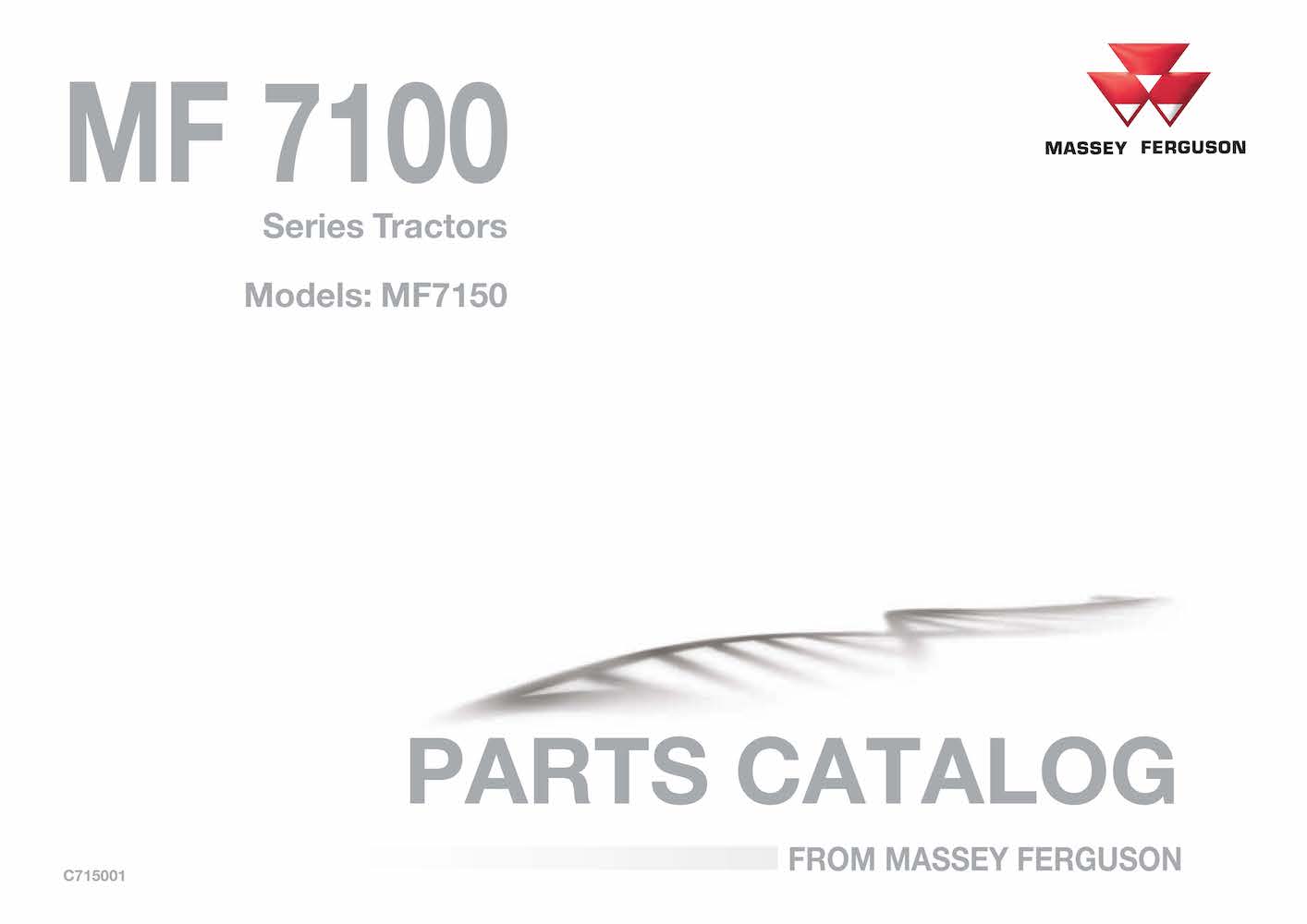 MF 7100

Series Tractors

Models: MF7150

MASSEY FERGUSON

PARTS CATALOG

FROM MASSEY FERGUSON

C715001